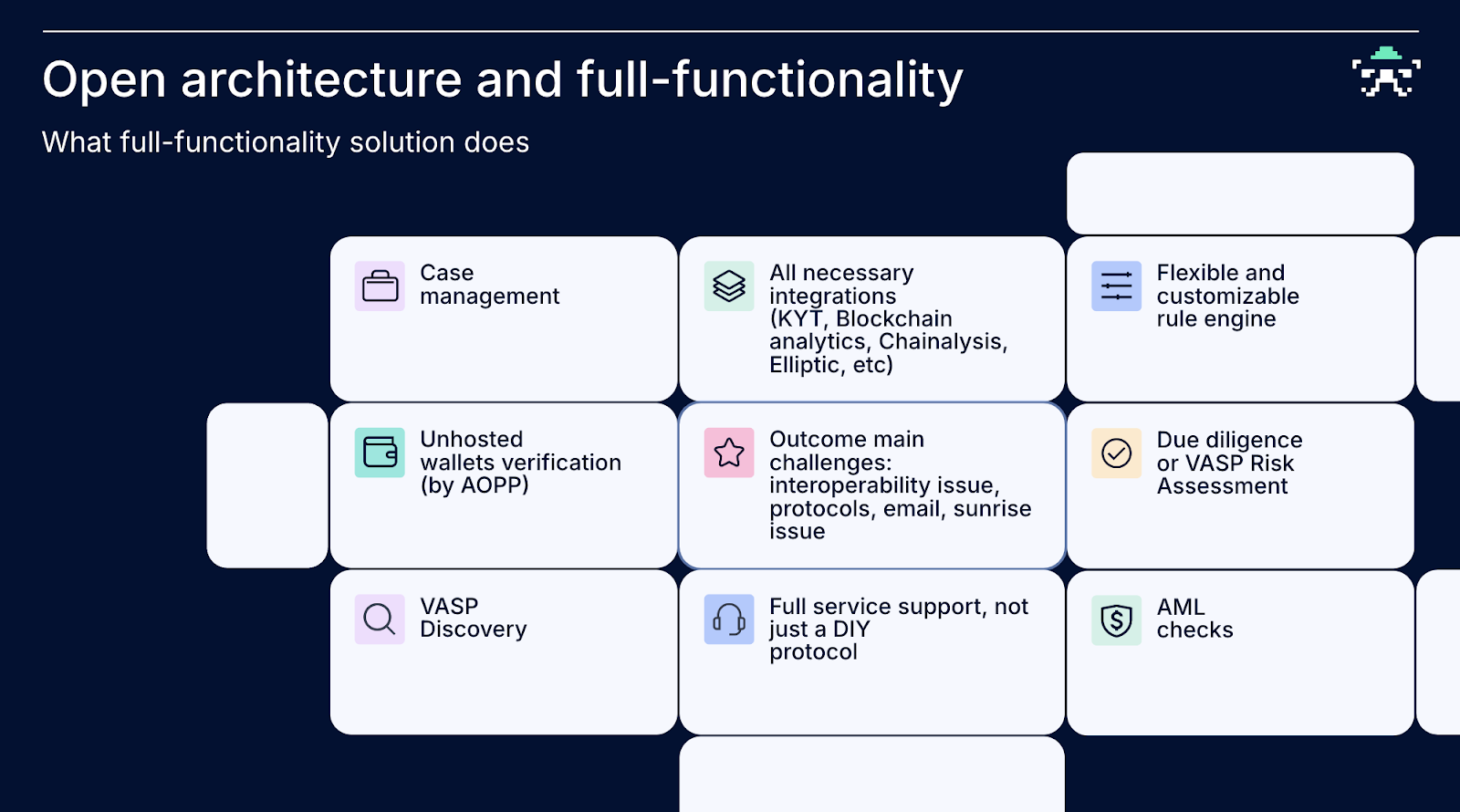 Open architecture and full-functionality

What full-functionality solution does

Case management

All necessary integrations (KYT, Blockchain analytics, Chainalysis, Elliptic, etc)

Flexible and customizable rule engine

Unhosted wallets verification (by AOPP)

Outcome main challenges: interoperability issue, protocols, email, sunrise issue

Due diligence or VASP Risk Assessment

VASP Discovery

Full service support, not just a DIY protocol

AML checks